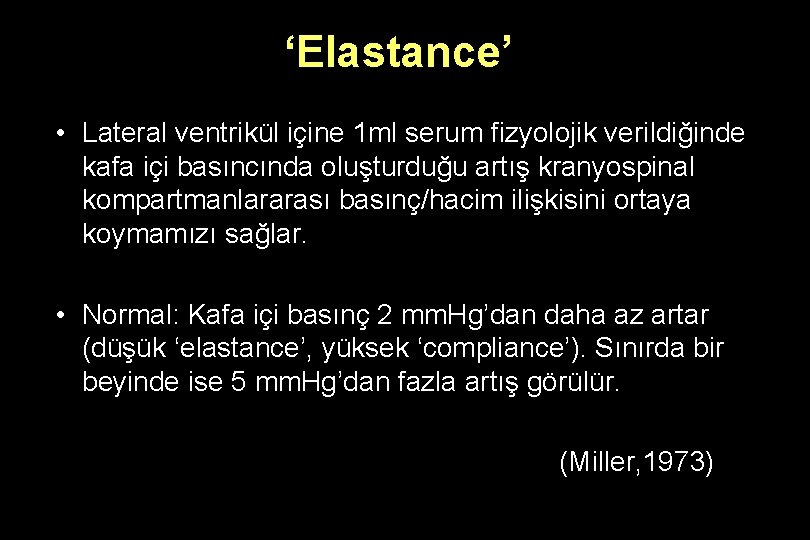 ‘Elastance’

• Lateral ventrikül içine 1ml serum fizyolojik verildiğinde kafa içi basıncında oluşturduğu artış kranyospinal kompartmanlararası basınç/hacim ilişkisini ortaya koymamızı sağlar.

• Normal: Kafa içi basınç 2 mmHg’dan daha az artar (düşük ‘elastance’, yüksek ‘compliance’). Sınırda bir beyinde ise 5 mmHg’dan fazla artış görülür.

(Miller,1973)